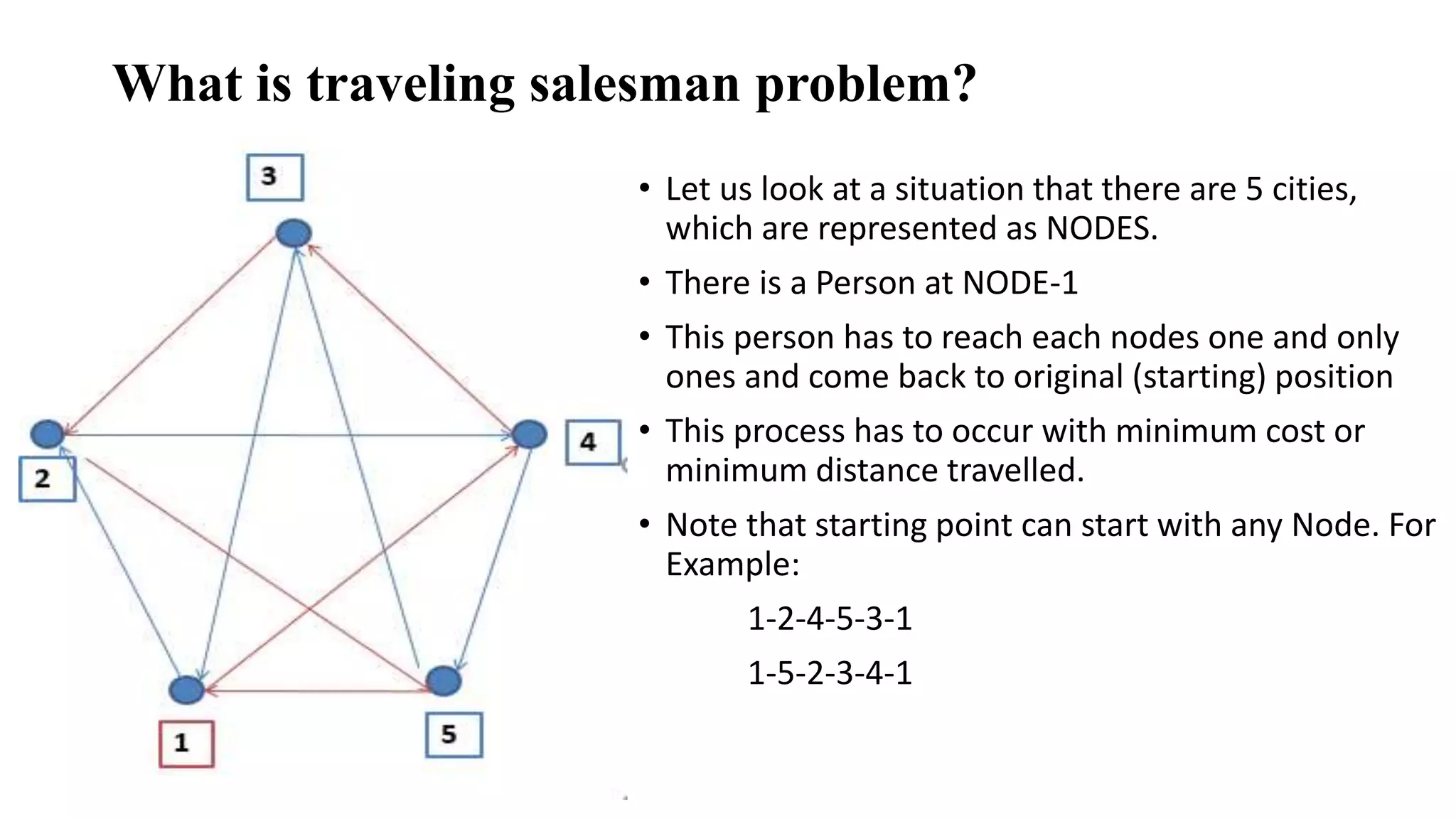 What is traveling salesman problem?

3

2

4

1

5

• Let us look at a situation that there are 5 cities, which are represented as NODES.

• There is a Person at NODE-1

• This person has to reach each nodes one and only ones and come back to original (starting) position

• This process has to occur with minimum cost or minimum distance travelled.

• Note that starting point can start with any Node. For Example:

1-2-4-5-3-1

1-5-2-3-4-1